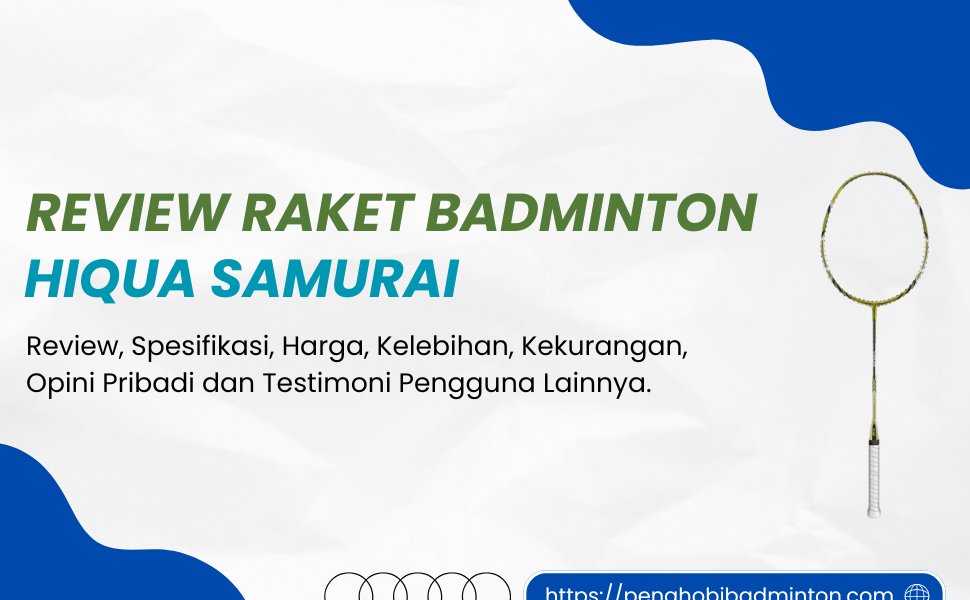 REVIEW RAKET BADMINTON
HIQUA SAMURAI

Review, Spesifikasi, Harga, Kelebihan, Kekurangan, Opini Pribadi dan Testimoni Pengguna Lainnya.

https://penghobibadminton.com